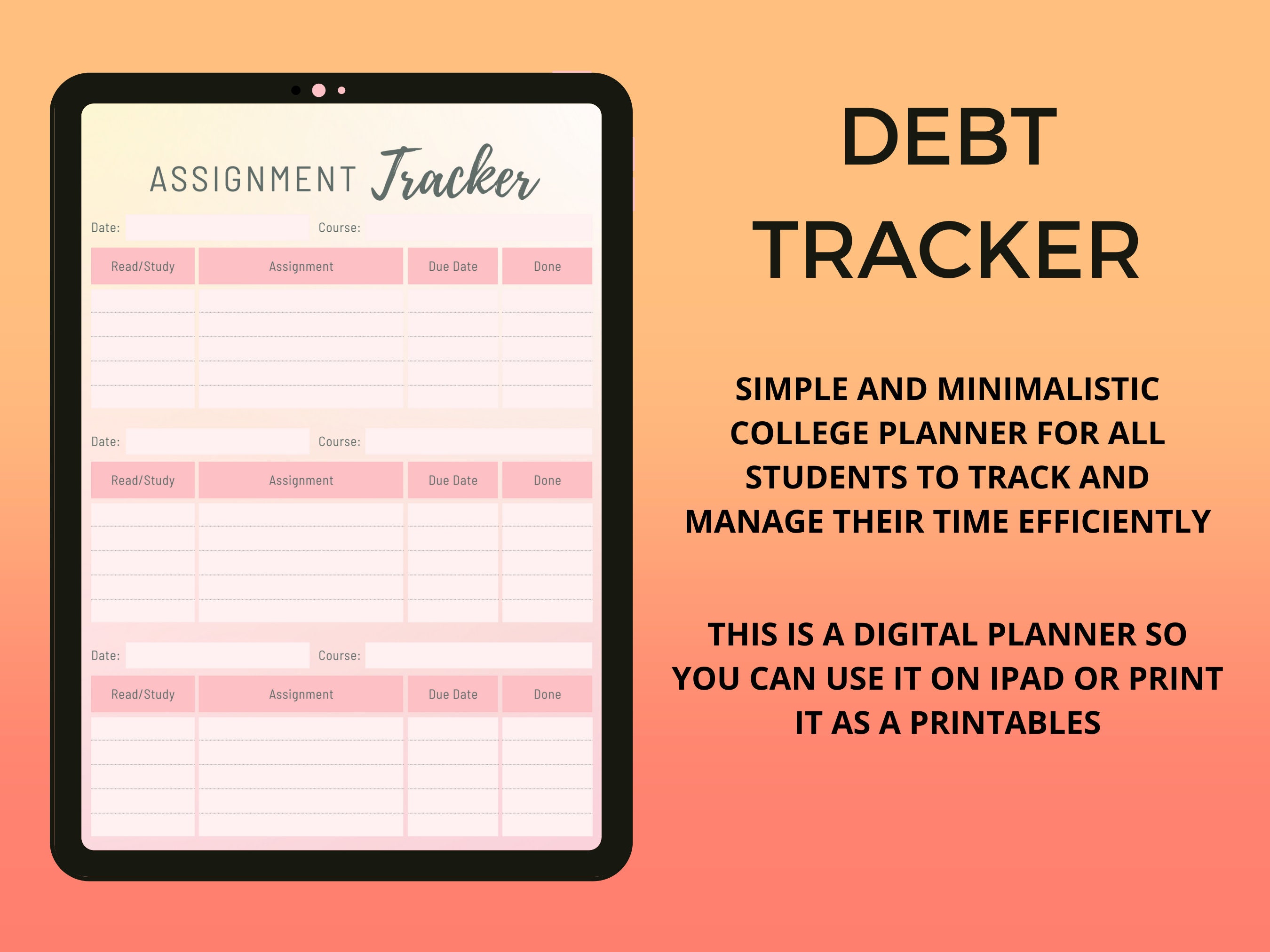 ASSIGNMENT Tracker

Date: Course:

| Read/Study | Assignment | Due Date | Done |
|---|---|---|---|
| | | | |
| | | | |
| | | | |
| | | | |
| | | | |

Date: Course:

| Read/Study | Assignment | Due Date | Done |
|---|---|---|---|
| | | | |
| | | | |
| | | | |
| | | | |
| | | | |

Date: Course:

| Read/Study | Assignment | Due Date | Done |
|---|---|---|---|
| | | | |
| | | | |
| | | | |
| | | | |
| | | | |

DEBT TRACKER

SIMPLE AND MINIMALISTIC COLLEGE PLANNER FOR ALL STUDENTS TO TRACK AND MANAGE THEIR TIME EFFICIENTLY

THIS IS A DIGITAL PLANNER SO YOU CAN USE IT ON IPAD OR PRINT IT AS A PRINTABLES